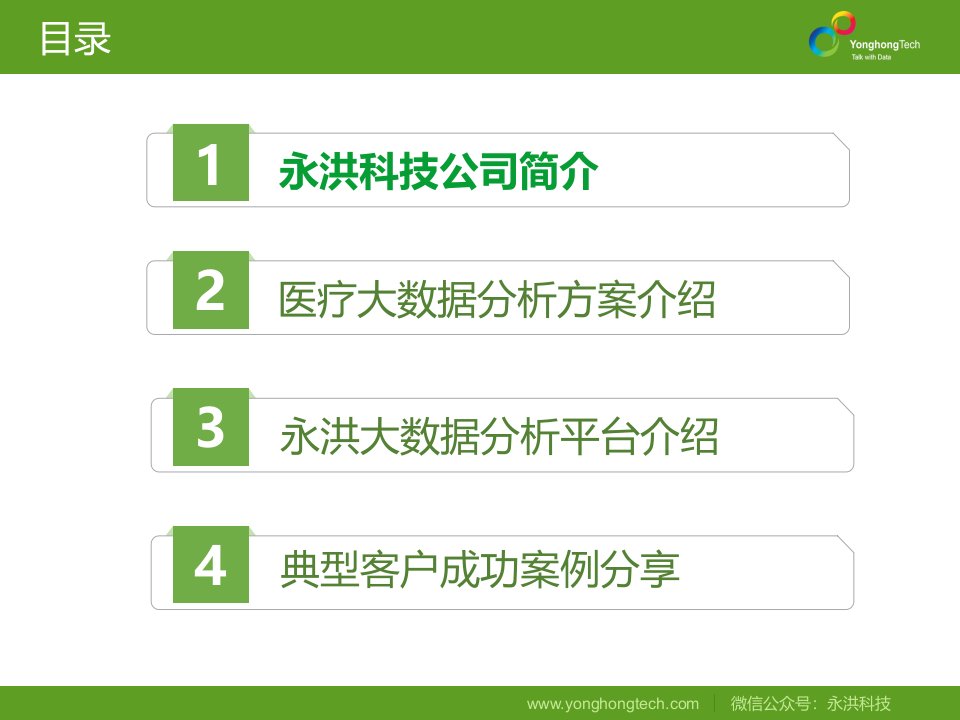 目录

YonghongTech
Talk with Data

1 永洪科技公司简介

2 医疗大数据分析方案介绍

3 永洪大数据分析平台介绍

4 典型客户成功案例分享

www.yonghongtech.com | 微信公众号：永洪科技